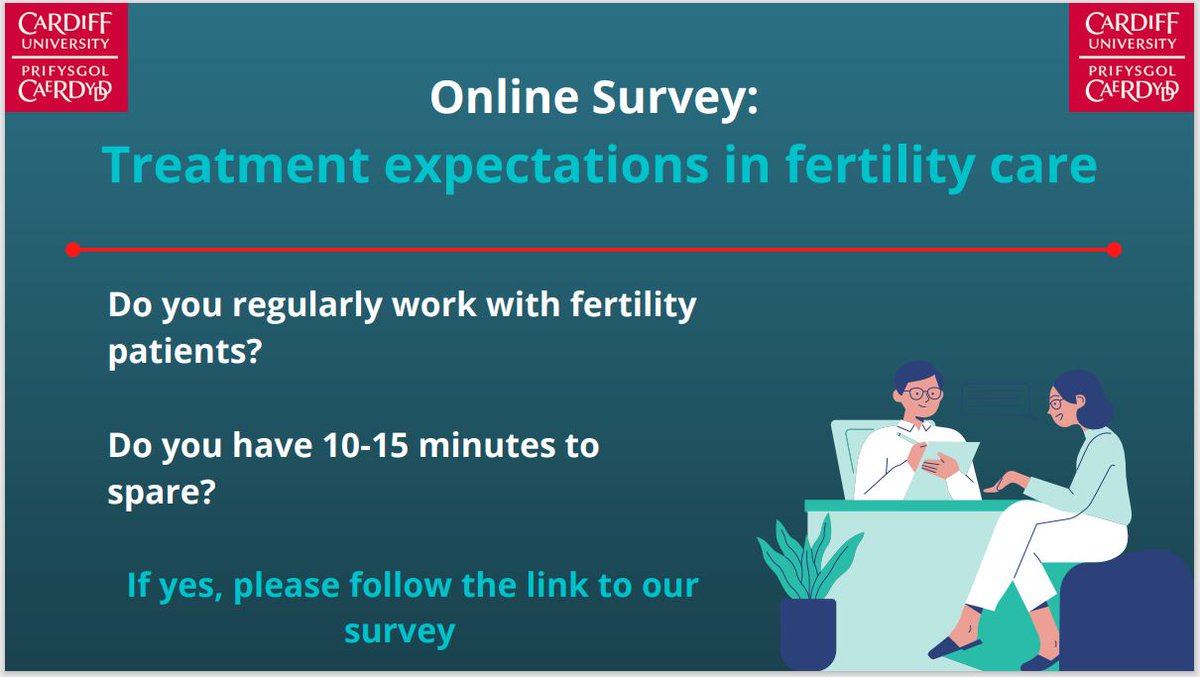 CARDIFF UNIVERSITY PRIFYSGOL CAERDYDD

CARDIFF UNIVERSITY PRIFYSGOL CAERDYDD

Online Survey:

Treatment expectations in fertility care

Do you regularly work with fertility patients?

Do you have 10-15 minutes to spare?

If yes, please follow the link to our survey